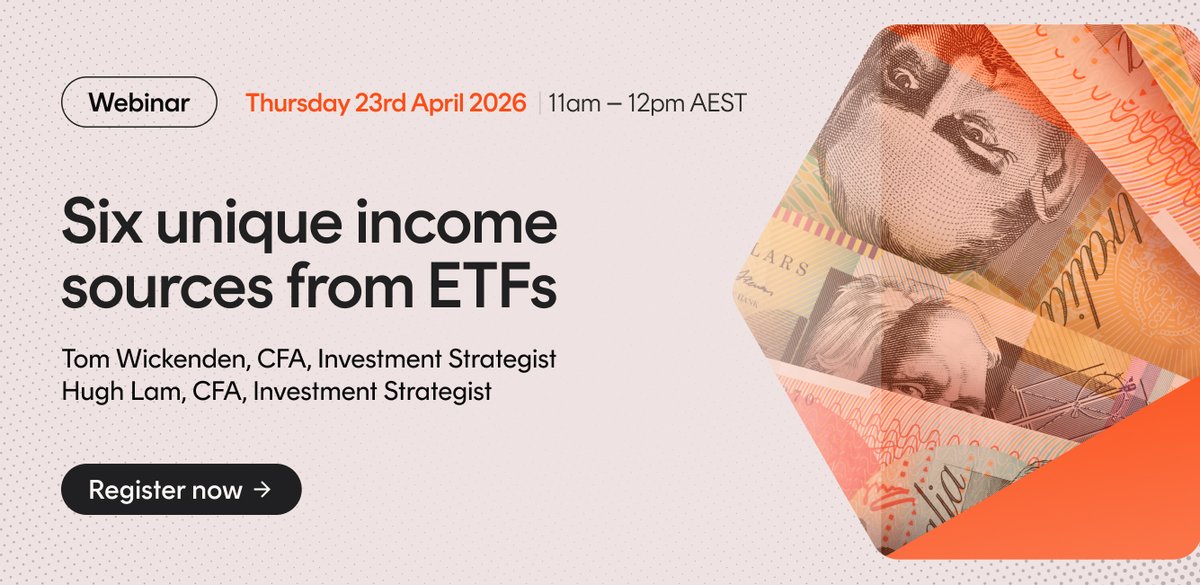 Webinar

Thursday 23rd April 2026 | 11am – 12pm AEST

Six unique income sources from ETFs

Tom Wickenden, CFA, Investment Strategist
Hugh Lam, CFA, Investment Strategist

Register now →